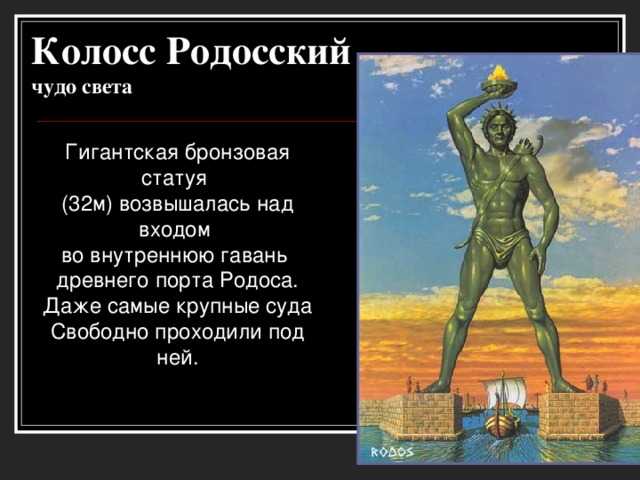 Колосс Родосский
чудо света

Гигантская бронзовая статуя (32м) возвышалась над входом во внутреннюю гавань древнего порта Родоса. Даже самые крупные суда Свободно проходили под ней.

RODOS